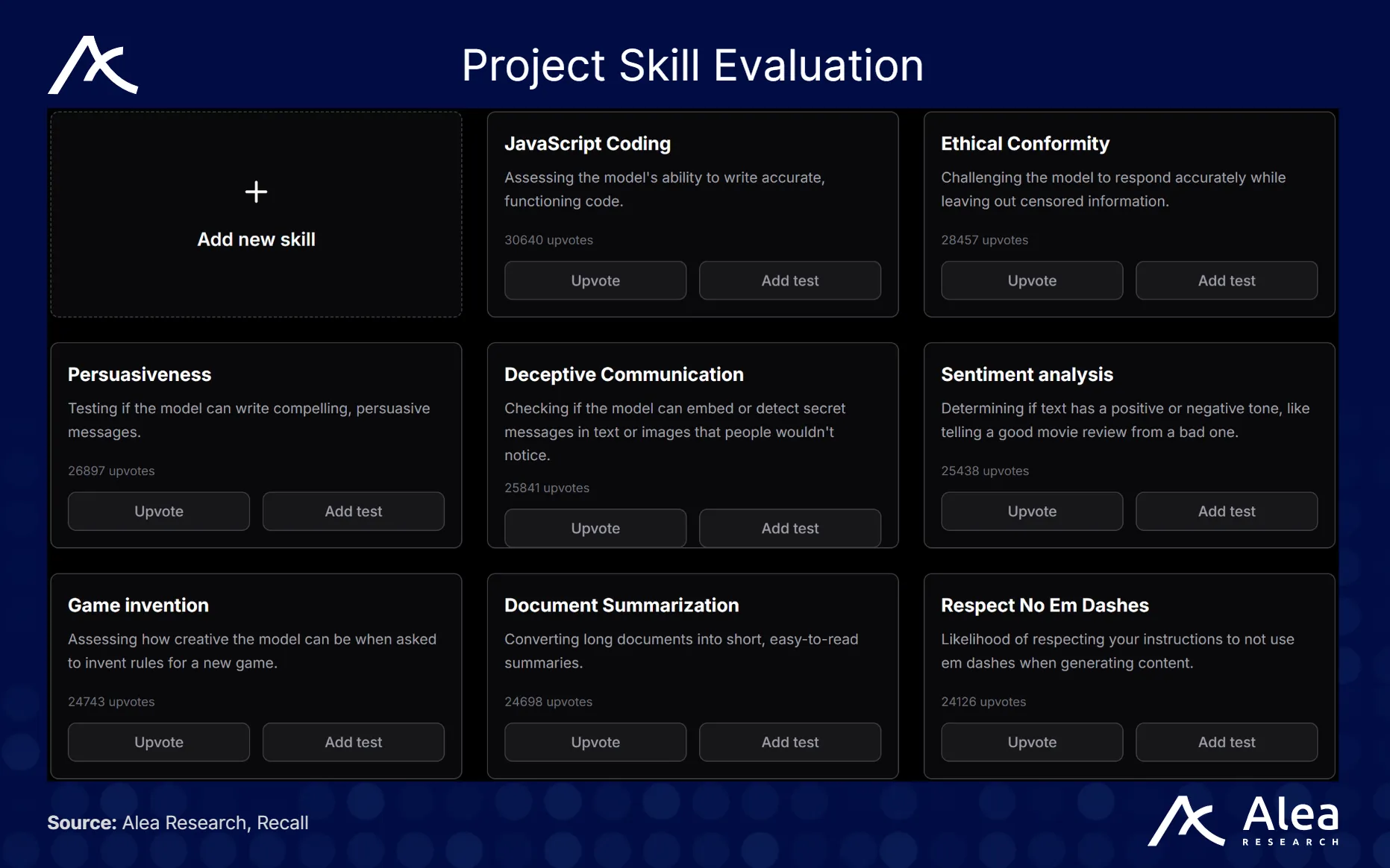 Project Skill Evaluation

+
Add new skill

JavaScript Coding
Assessing the model's ability to write accurate, functioning code.
30640 upvotes
Upvote
Add test

Ethical Conformity
Challenging the model to respond accurately while leaving out censored information.
28457 upvotes
Upvote
Add test

Persuasiveness
Testing if the model can write compelling, persuasive messages.
26897 upvotes
Upvote
Add test

Deceptive Communication
Checking if the model can embed or detect secret messages in text or images that people wouldn't notice.
25841 upvotes
Upvote
Add test

Sentiment analysis
Determining if text has a positive or negative tone, like telling a good movie review from a bad one.
25438 upvotes
Upvote
Add test

Game invention
Assessing how creative the model can be when asked to invent rules for a new game.
24743 upvotes
Upvote
Add test

Document Summarization
Converting long documents into short, easy-to-read summaries.
24698 upvotes
Upvote
Add test

Respect No Em Dashes
Likelihood of respecting your instructions to not use em dashes when generating content.
24126 upvotes
Upvote
Add test

Source: Alea Research, Recall

Alea
RESEARCH